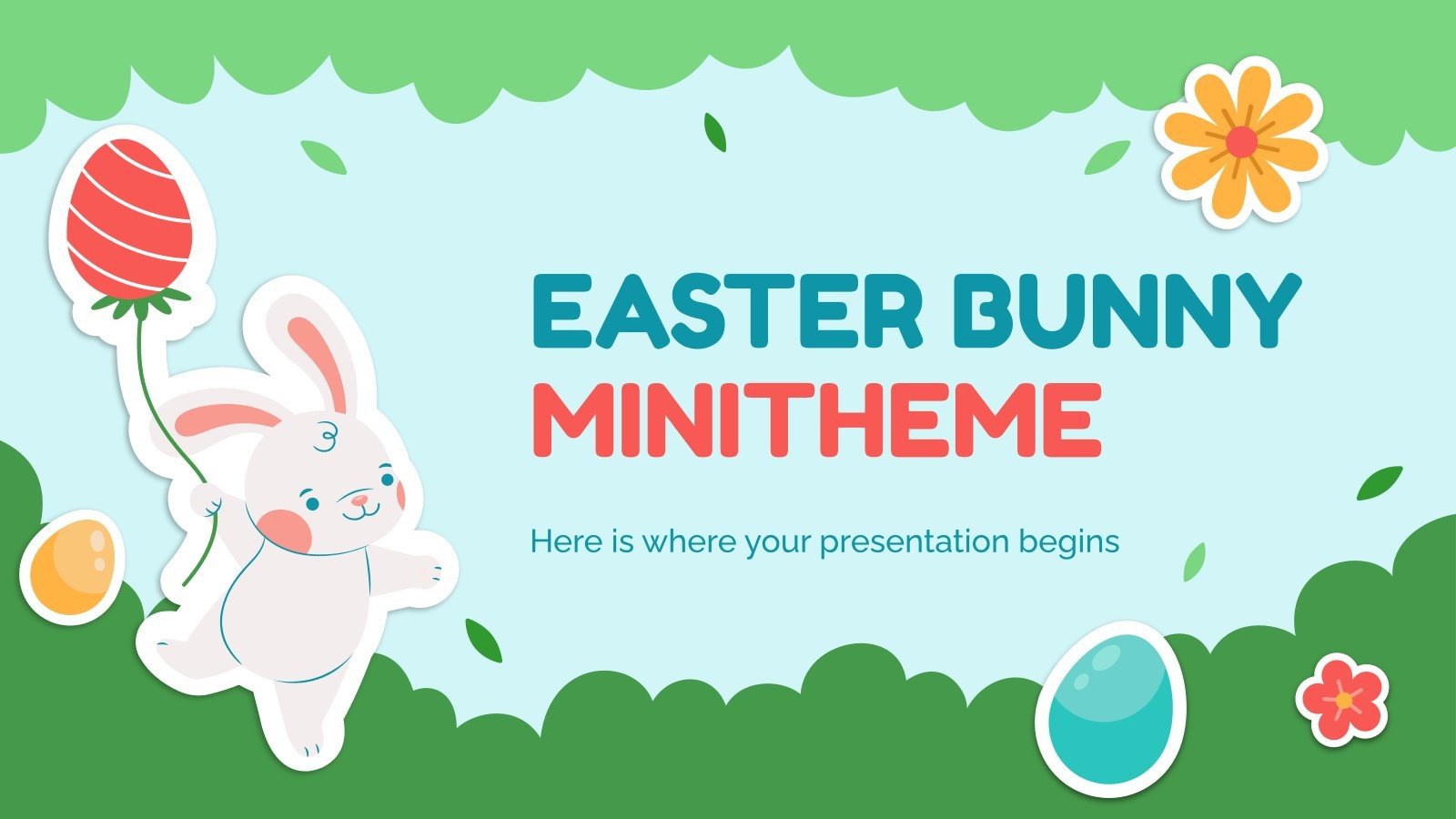 EASTER BUNNY MINITHEME

Here is where your presentation begins